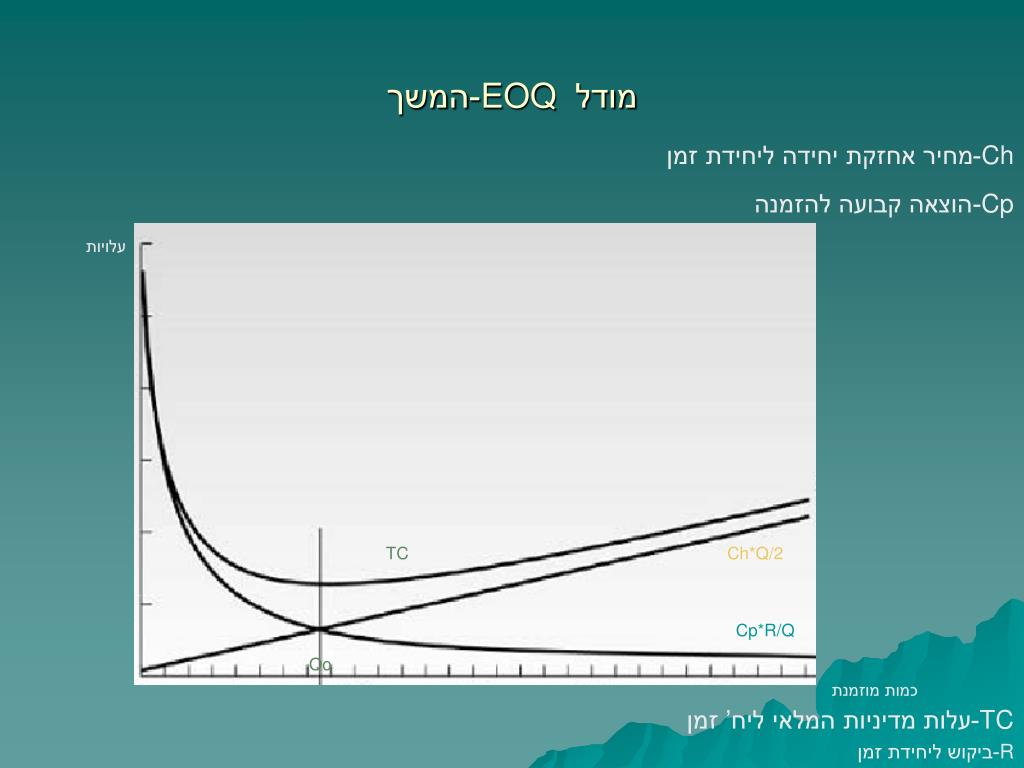 מודל EOQ-המשך

Ch-מחיר אחזקת יחידה ליחידת זמן

Cp-הוצאה קבועה להזמנה

עלויות

TC

Ch*Q/2

Cp*R/Q

Qo

כמות מוזמנת

TC-עלות מדיניות המלאי ליח' זמן

R-ביקוש ליחידת זמן